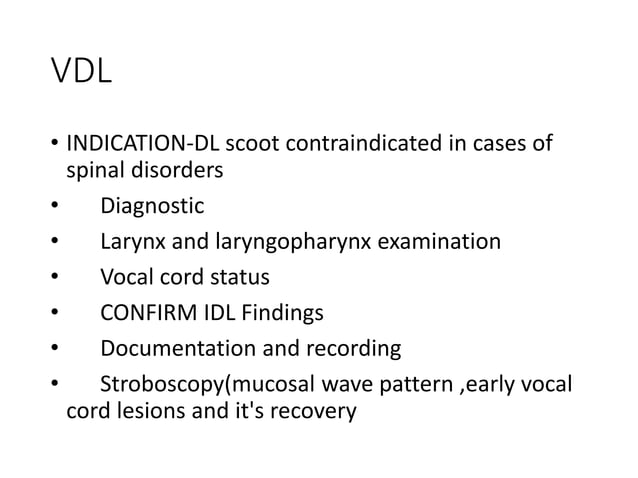 VDL

• INDICATION-DL scoot contraindicated in cases of spinal disorders
• Diagnostic
• Larynx and laryngopharynx examination
• Vocal cord status
• CONFIRM IDL Findings
• Documentation and recording
• Stroboscopy(mucosal wave pattern ,early vocal cord lesions and it's recovery